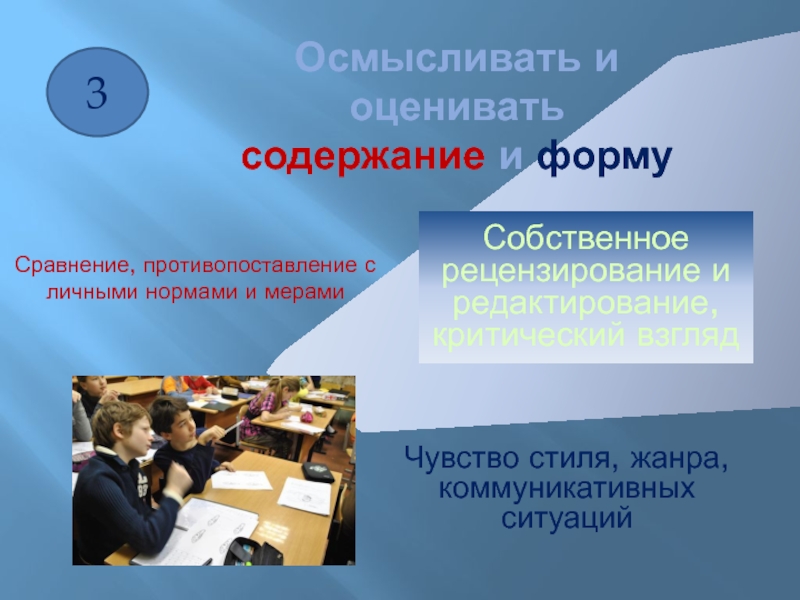 3

Осмысливать и оценивать содержание и форму

Сравнение, противопоставление с личными нормами и мерами

Собственное рецензирование и редактирование, критический взгляд

Чувство стиля, жанра, коммуникативных ситуаций